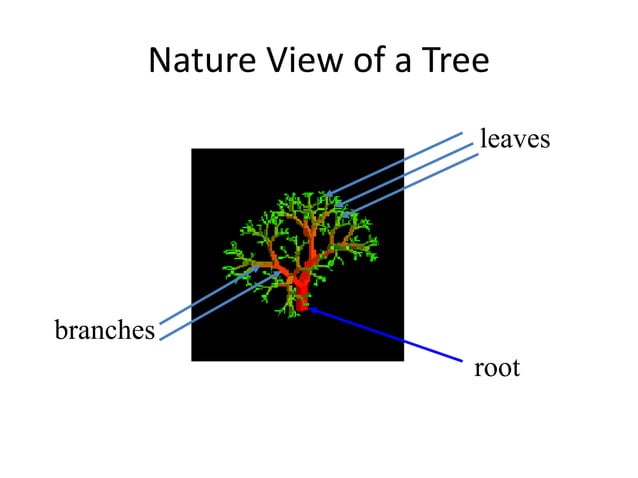 Nature View of a Tree

leaves

branches

root